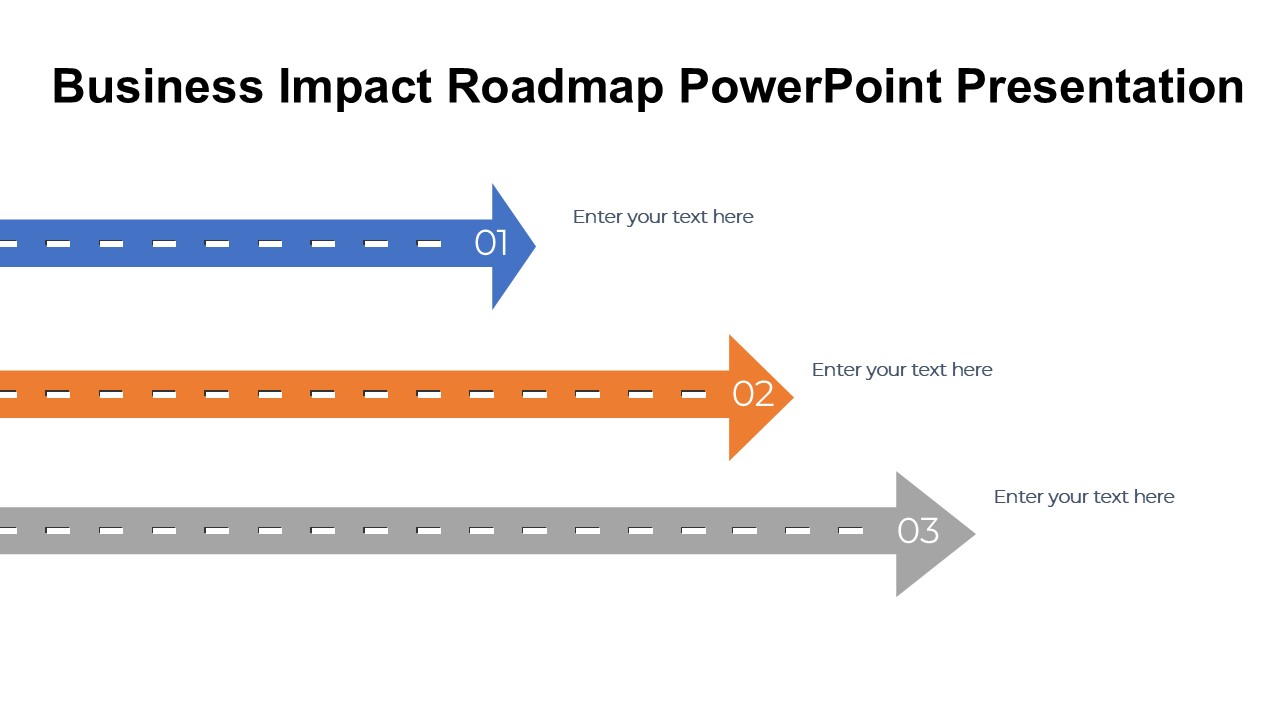 Business Impact Roadmap PowerPoint Presentation

01

Enter your text here

02

Enter your text here

03

Enter your text here